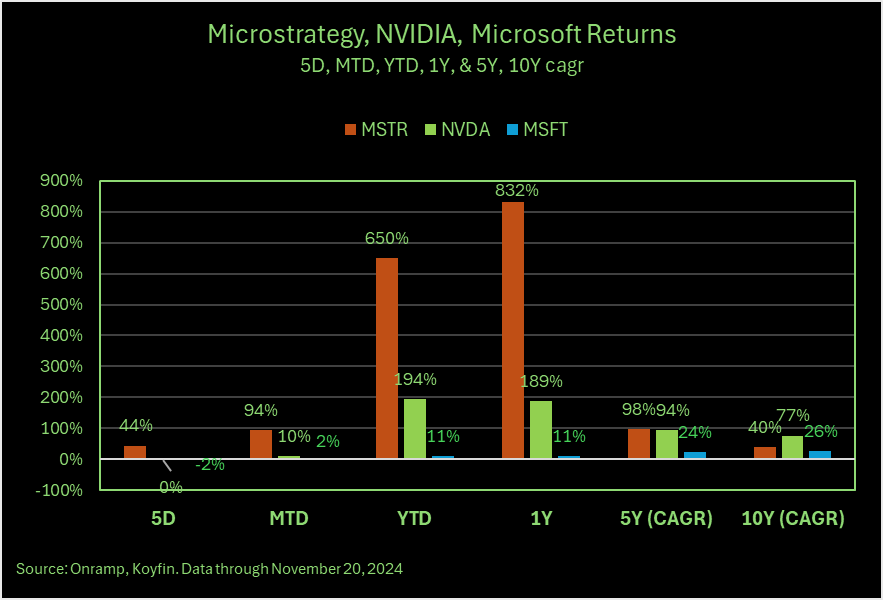 Microstrategy, NVIDIA, Microsoft Returns
5D, MTD, YTD, 1Y, & 5Y, 10Y cagr

MSTR NVDA MSFT

900%
800%
700%
600%
500%
400%
300%
200%
100%
0%
-100%

44%
0%
-2%
94%
10%
2%
650%
194%
11%
832%
189%
11%
98%
94%
24%
40%
77%
26%

5D
MTD
YTD
1Y
5Y (CAGR)
10Y (CAGR)

Source: Onramp, Koyfin. Data through November 20, 2024